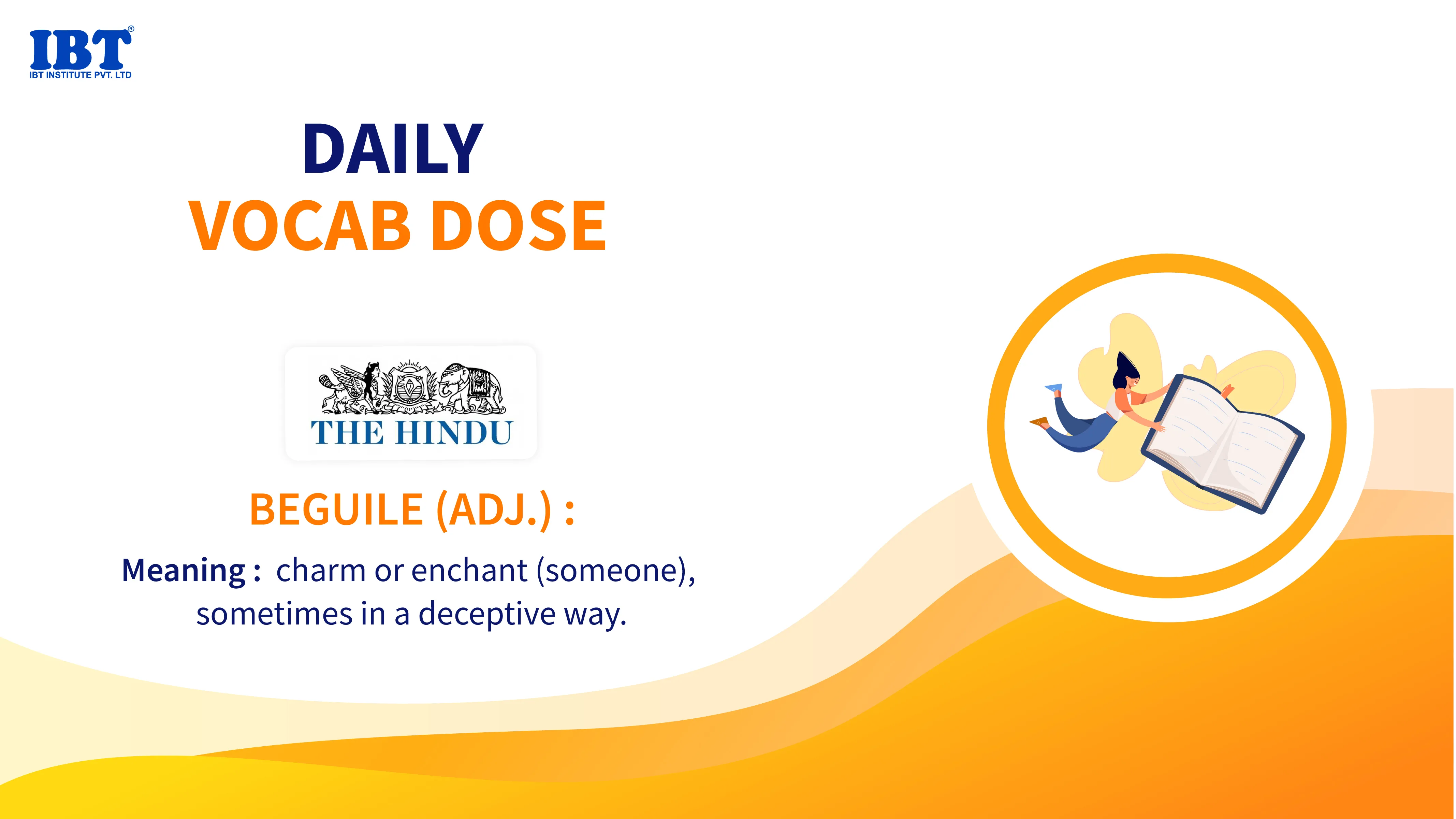 IBT®
IBT INSTITUTE PVT. LTD

DAILY
VOCAB DOSE

THE HINDU

BEGUILE (ADJ.) :

Meaning : charm or enchant (someone), sometimes in a deceptive way.